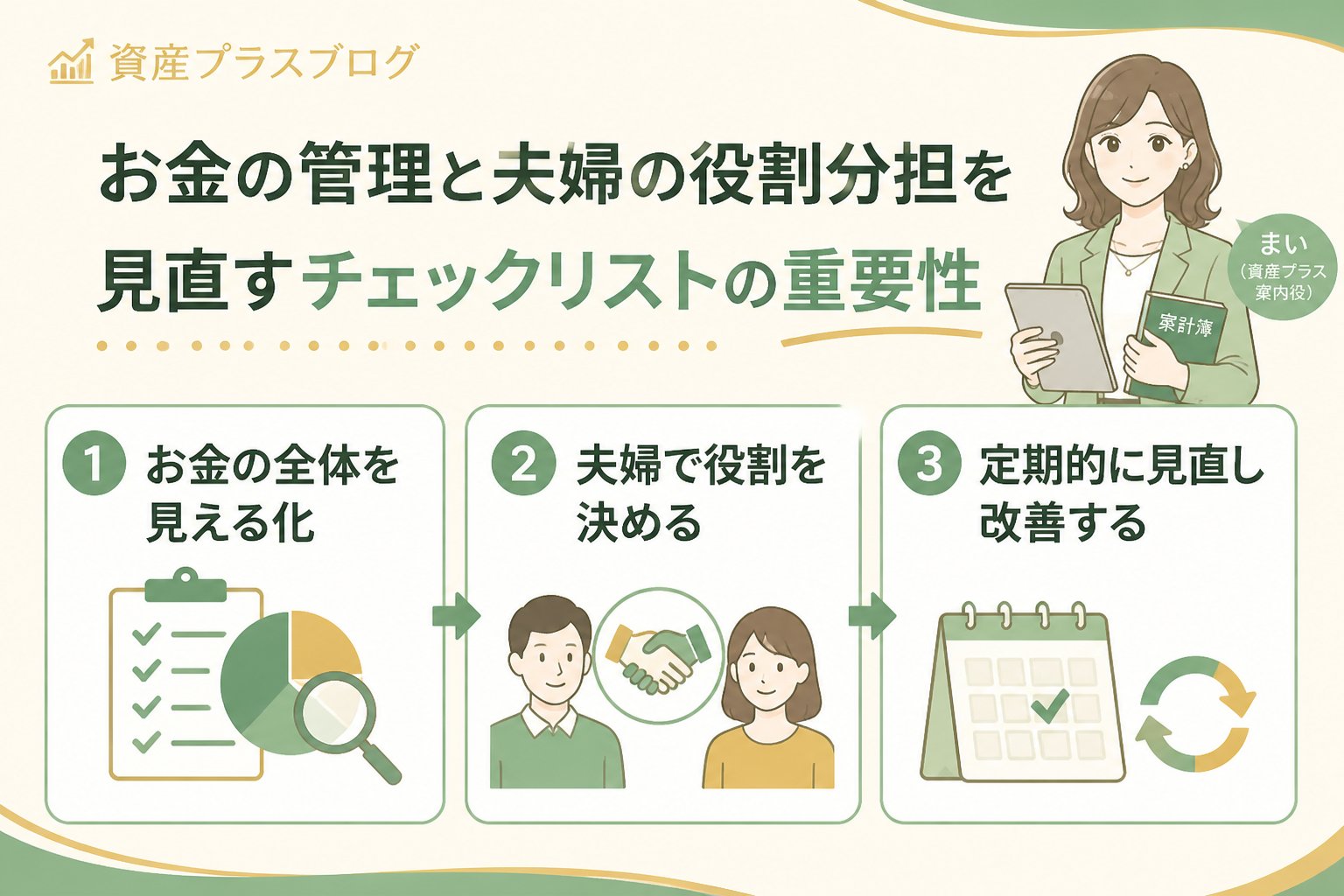 資産プラスブログ

お金の管理と夫婦の役割分担を見直すチェックリストの重要性

まい
（資産プラス案内役）

家計簿

1 お金の全体を見える化

2 夫婦で役割を決める

3 定期的に見直し改善する